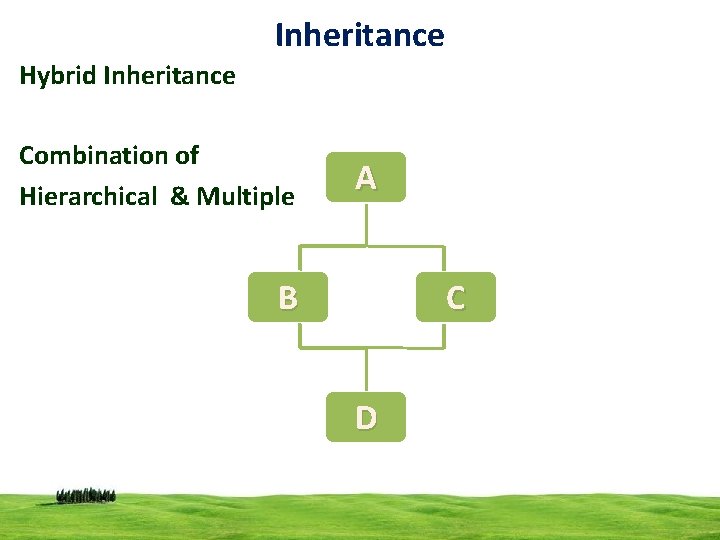 Inheritance

Hybrid Inheritance

Combination of Hierarchical & Multiple

A

B

C

D